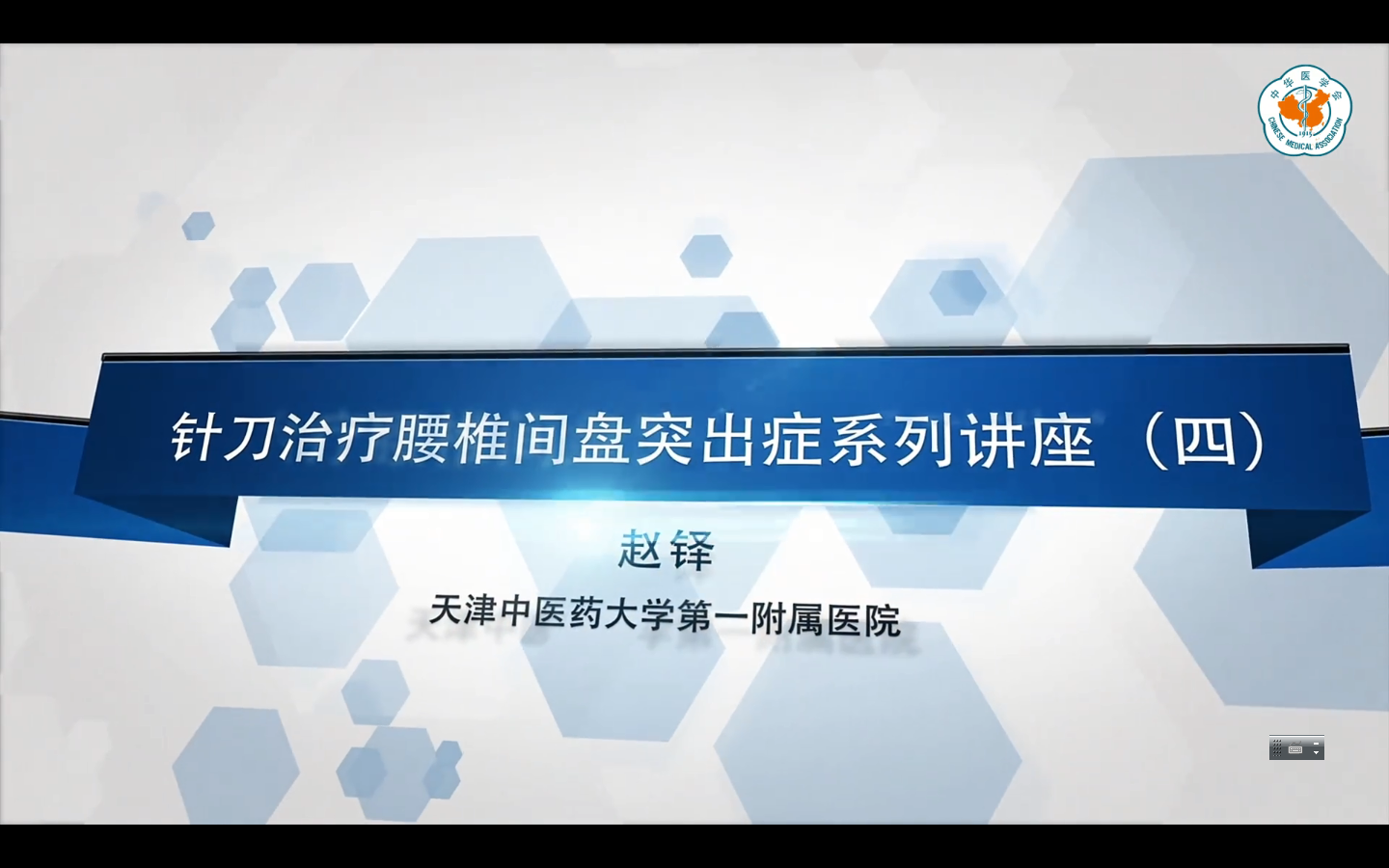 中华医学会
CHINESE MEDICAL ASSOCIATION
1915

针刀治疗腰椎间盘突出症系列讲座（四）

赵铎

天津中医药大学第一附属医院